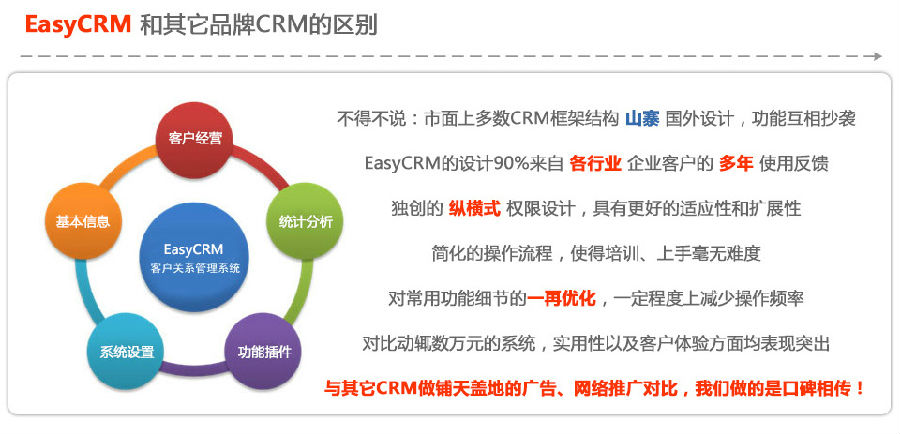 EasyCRM 和其它品牌CRM的区别

客户经营
统计分析
功能插件
系统设置
基本信息
EasyCRM
客户关系管理系统

不得不说：市面上多数CRM框架结构 山寨 国外设计，功能互相抄袭

EasyCRM的设计90%来自 各行业 企业客户的 多年 使用反馈

独创的 纵横式 权限设计，具有更好的适应性和扩展性

简化的操作流程，使得培训、上手毫无难度

对常用功能细节的一再优化，一定程度上减少操作频率

对比动辄数万元的系统，实用性以及客户体验方面均表现突出

与其它CRM做铺天盖地的广告、网络推广对比，我们做的是口碑相传！